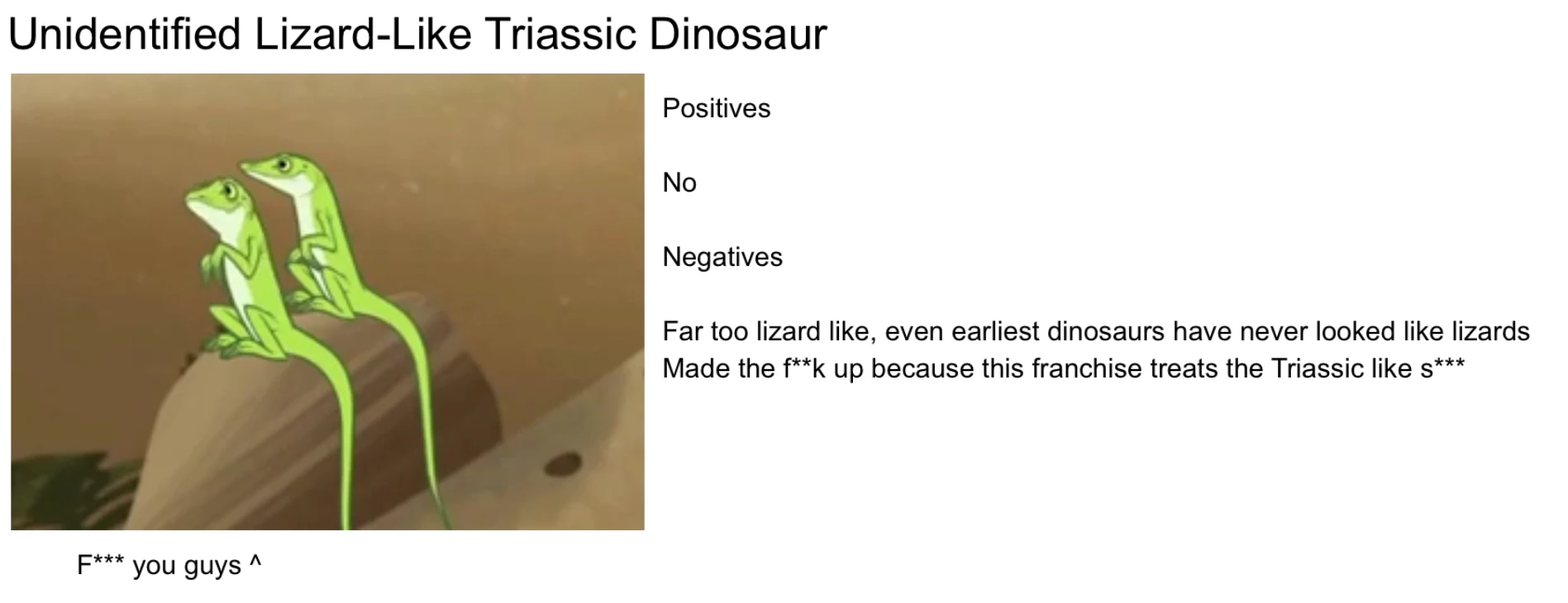 Unidentified Lizard-Like Triassic Dinosaur

Positives

No

Negatives

Far too lizard like, even earliest dinosaurs have never looked like lizards
Made the f**k up because this franchise treats the Triassic like s***

F*** you guys ^